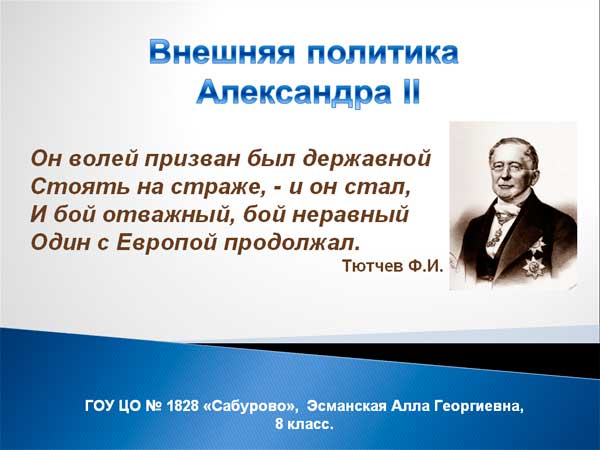 Внешняя политика Александра II

Он волей призван был державной
Стоять на страже, - и он стал,
И бой отважный, бой неравный
Один с Европой продолжал.

Тютчев Ф.И.

ГОУ ЦО № 1828 «Сабурово», Эсманская Алла Георгиевна, 8 класс.